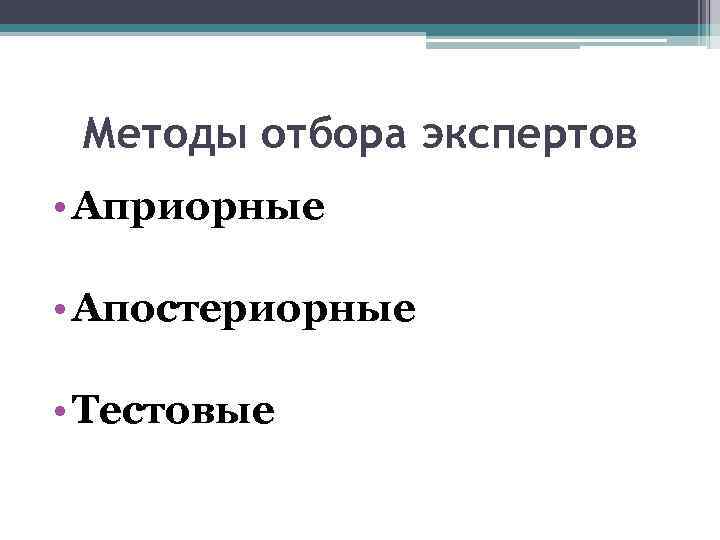 Методы отбора экспертов

• Априорные

• Апостериорные

• Тестовые